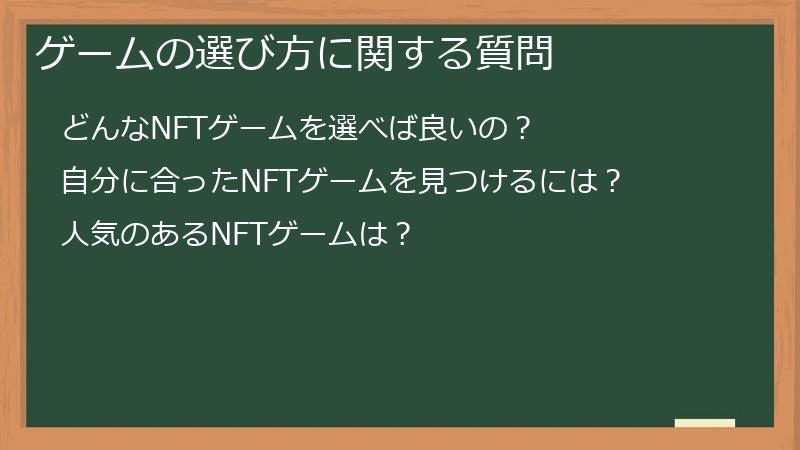 ゲームの選び方に関する質問

どんなNFTゲームを選べば良いの？

自分に合ったNFTゲームを見つけるには？

人気のあるNFTゲームは？